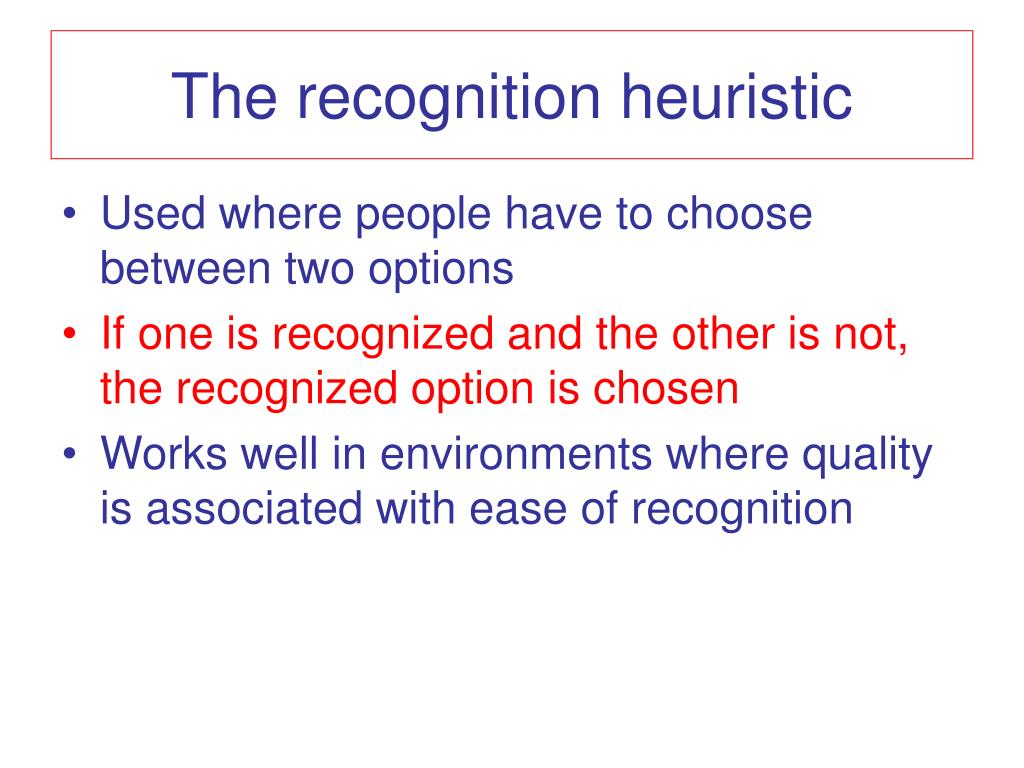 The recognition heuristic

• Used where people have to choose between two options
• If one is recognized and the other is not, the recognized option is chosen
• Works well in environments where quality is associated with ease of recognition